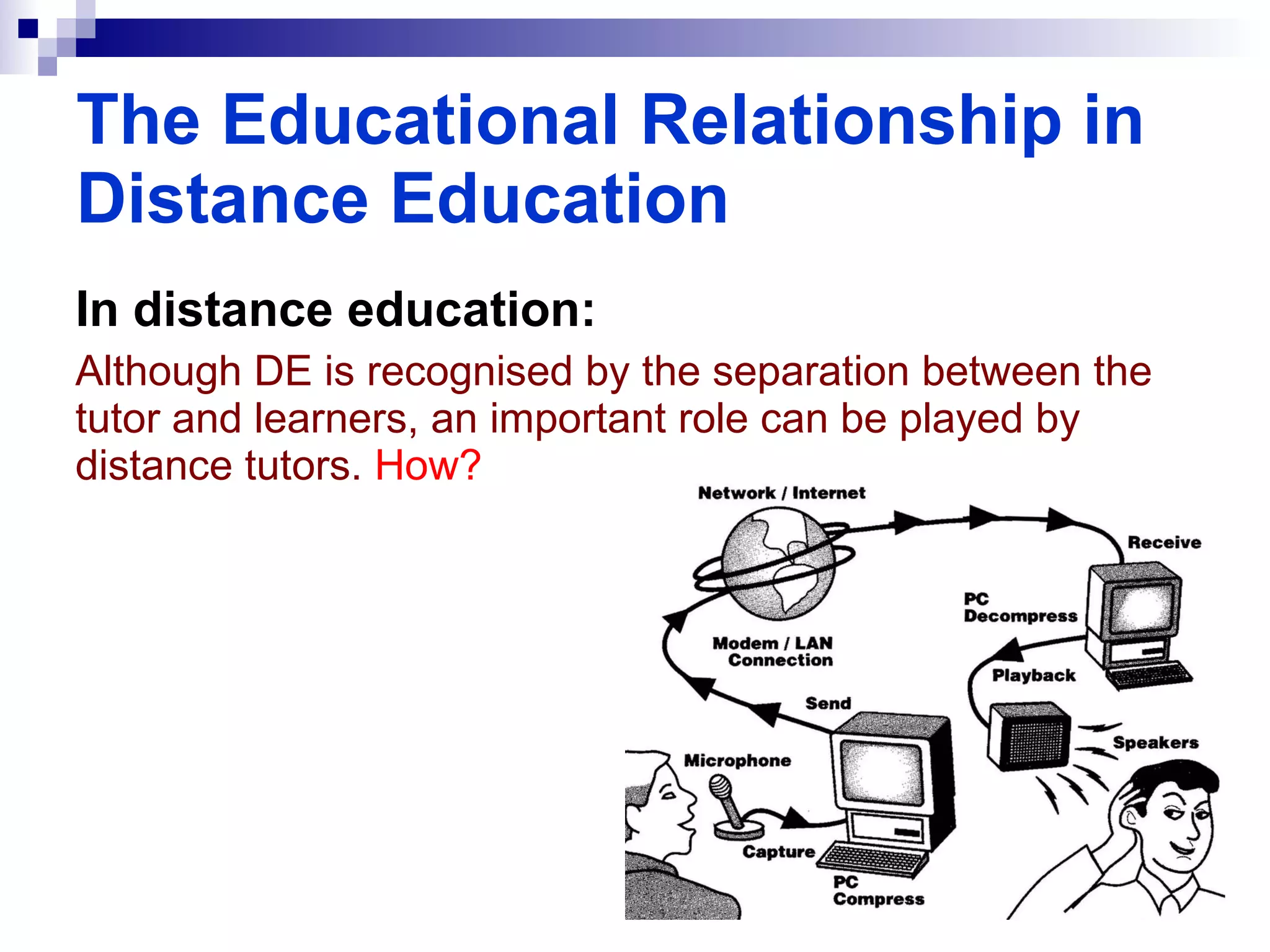 The Educational Relationship in Distance Education

In distance education:

Although DE is recognised by the separation between the tutor and learners, an important role can be played by distance tutors. How?

Network / Internet

Receive

PC Decompress

Modem / LAN Connection

Playback

Send

Speakers

Microphone

Capture

PC Compress